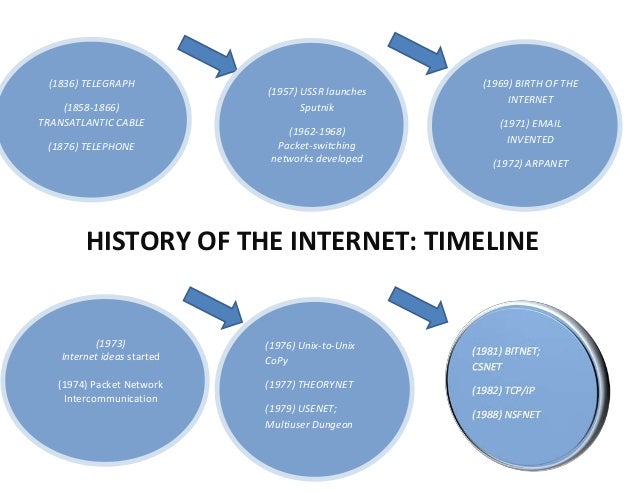 (1836) TELEGRAPH

(1858-1866) TRANSATLANTIC CABLE

(1876) TELEPHONE

(1957) USSR launches Sputnik

(1962-1968) Packet-switching networks developed

(1969) BIRTH OF THE INTERNET

(1971) EMAIL INVENTED

(1972) ARPANET

HISTORY OF THE INTERNET: TIMELINE

(1973) Internet ideas started

(1974) Packet Network Intercommunication

(1976) Unix-to-Unix CoPy

(1977) THEORYNET

(1979) USENET; Multiuser Dungeon

(1981) BITNET; CSNET

(1982) TCP/IP

(1988) NSFNET